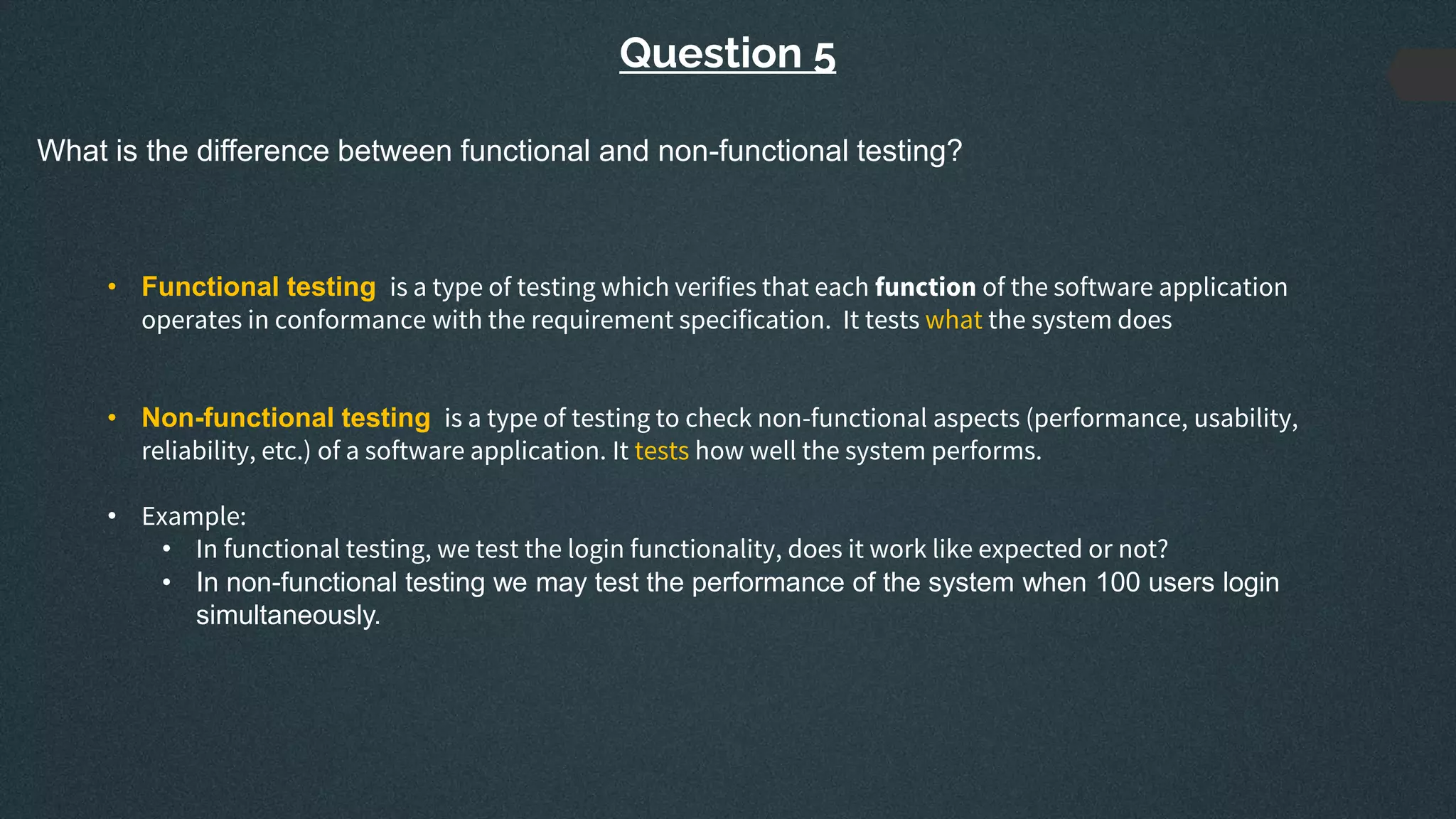 Question 5

What is the difference between functional and non-functional testing?

• Functional testing is a type of testing which verifies that each function of the software application operates in conformance with the requirement specification. It tests what the system does

• Non-functional testing is a type of testing to check non-functional aspects (performance, usability, reliability, etc.) of a software application. It tests how well the system performs.

• Example:
  • In functional testing, we test the login functionality, does it work like expected or not?
  • In non-functional testing we may test the performance of the system when 100 users login simultaneously.